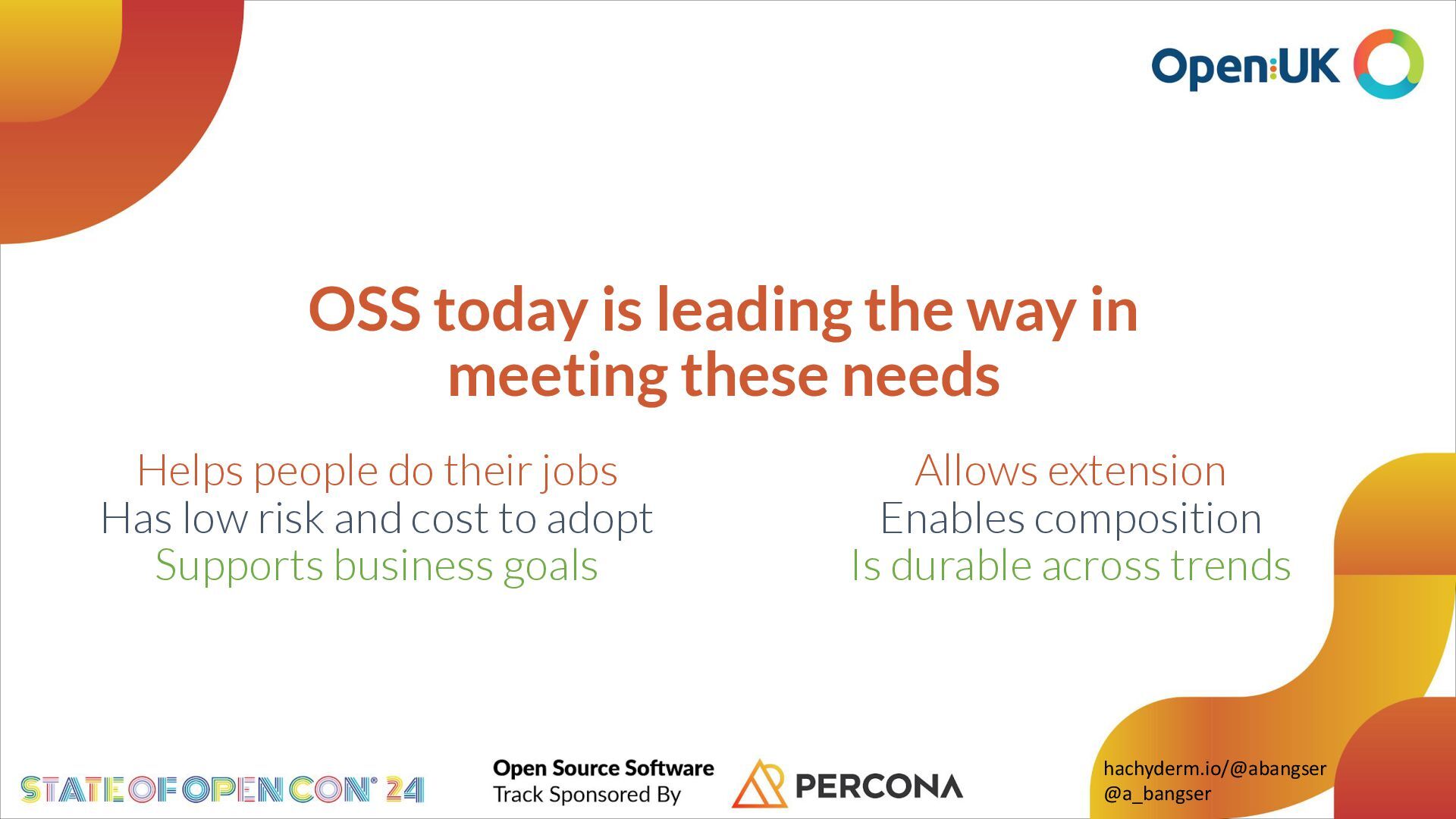 Open:UK

OSS today is leading the way in meeting these needs

Helps people do their jobs
Has low risk and cost to adopt
Supports business goals

Allows extension
Enables composition
Is durable across trends

STATE OF OPEN CON® 24

Open Source Software
Track Sponsored By

PERCONA

hachyderm.io/@abangser
@a_bangser